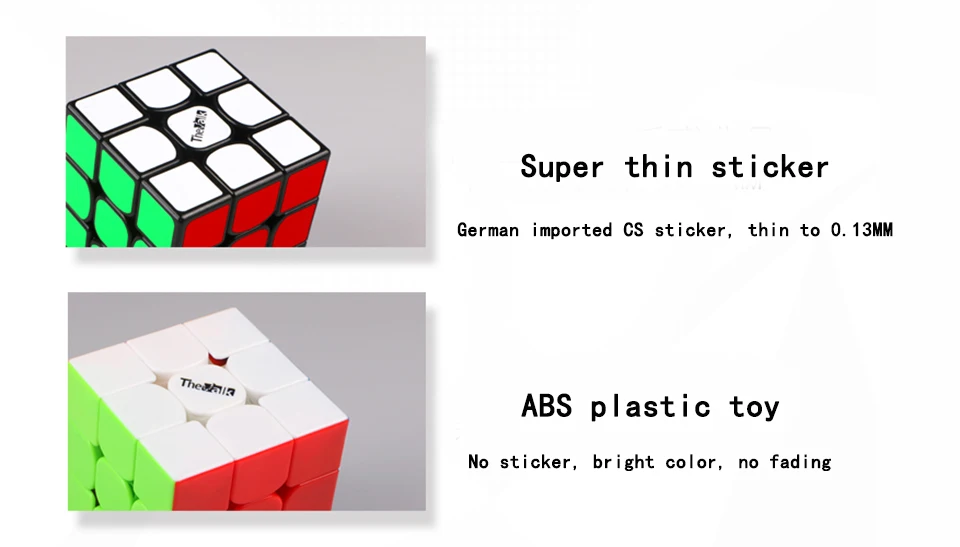 TheValk

Super thin sticker

German imported CS sticker, thin to 0.13MM

TheValk

ABS plastic toy

No sticker, bright color, no fading